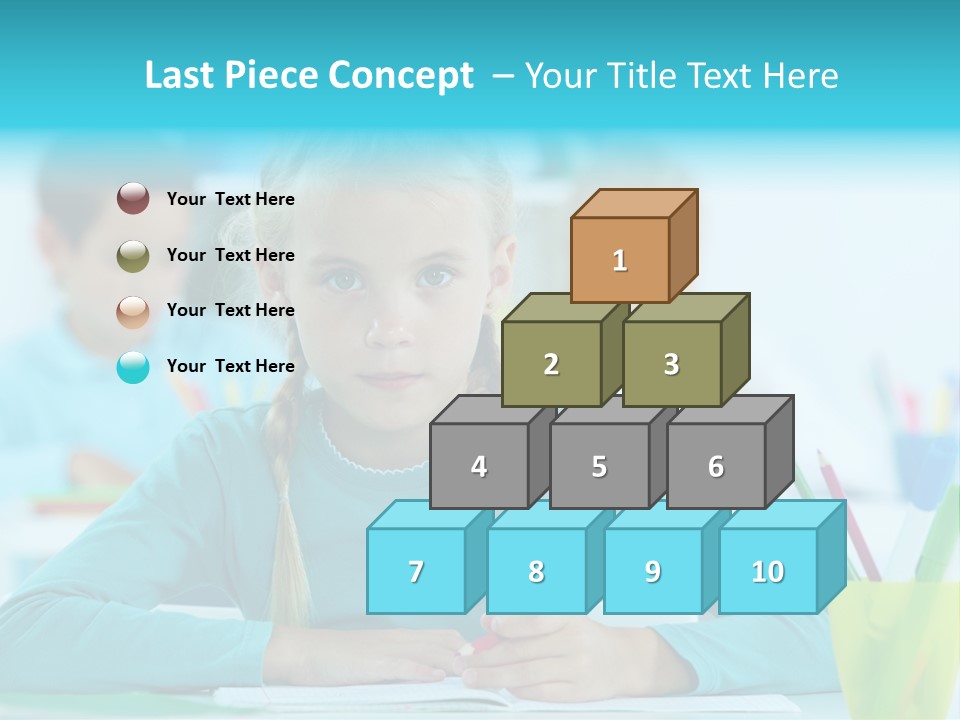 Last Piece Concept – Your Title Text Here

Your Text Here

Your Text Here

Your Text Here

Your Text Here

1

2

3

4

5

6

7

8

9

10